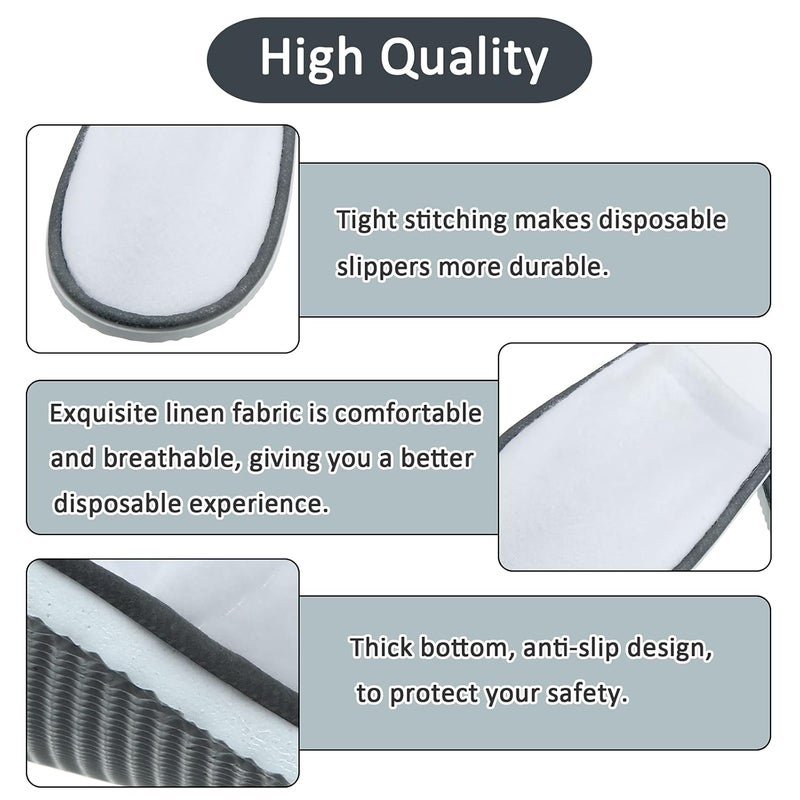 High Quality

Tight stitching makes disposable slippers more durable.

Exquisite linen fabric is comfortable and breathable, giving you a better disposable experience.

Thick bottom, anti-slip design, to protect your safety.